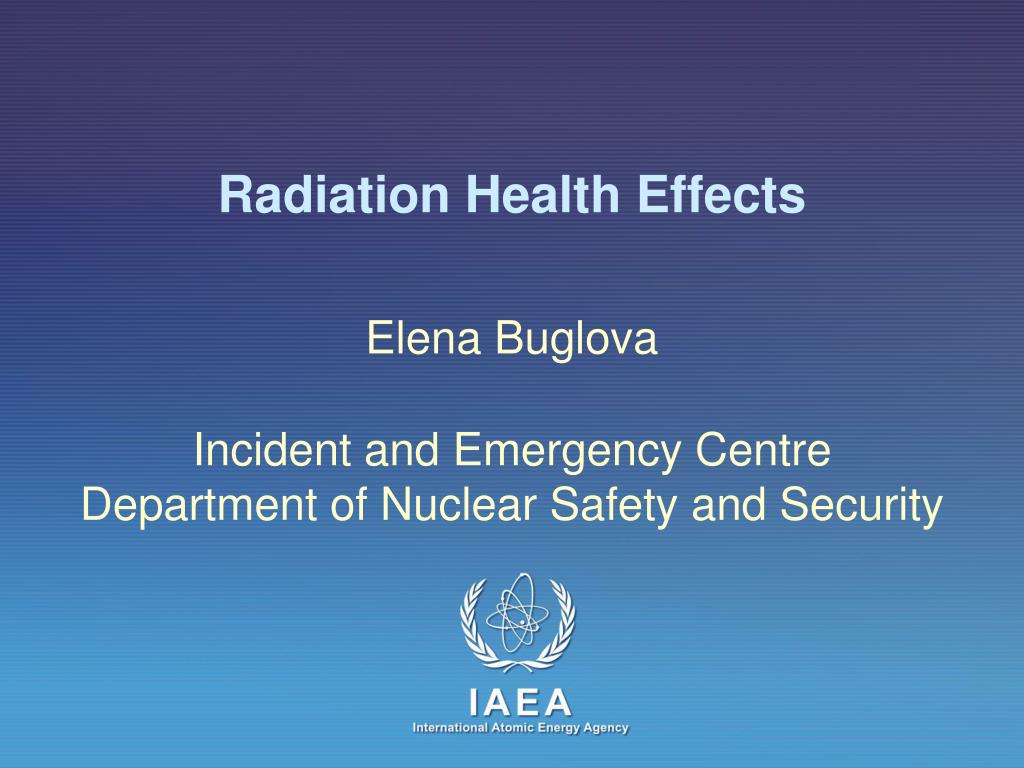 Radiation Health Effects

Elena Buglova

Incident and Emergency Centre
Department of Nuclear Safety and Security

IAEA
International Atomic Energy Agency